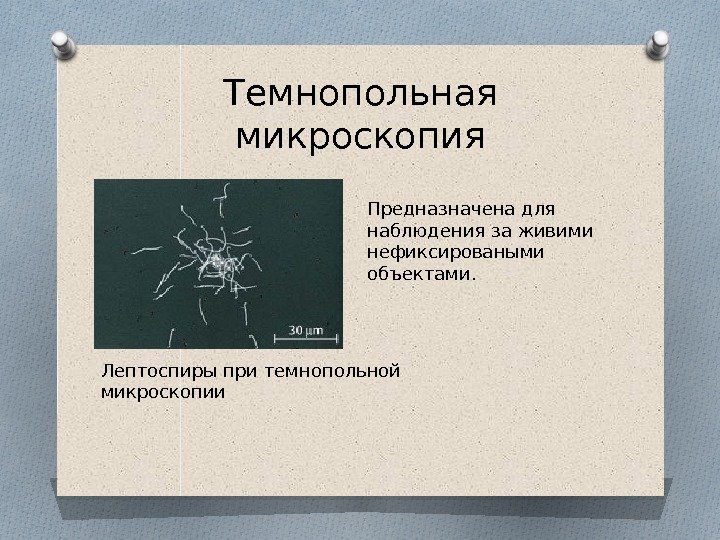 Темнопольная микроскопия

30 μm

Предназначена для наблюдения за живими нефиксироваными объектами.

Лептоспиры при темнопольной микроскопии